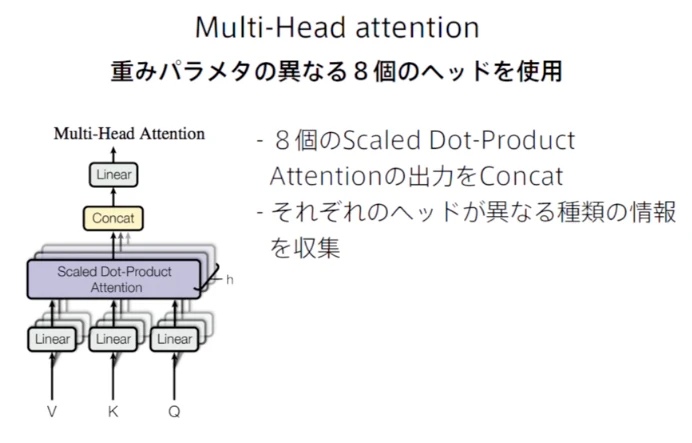 Multi-Head attention
重みパラメタの異なる８個のヘッドを使用

Multi-Head Attention

Linear

Concat

Scaled Dot-Product Attention

h

Linear

Linear

Linear

V

K

Q

- ８個のScaled Dot-Product Attentionの出力をConcat
- それぞれのヘッドが異なる種類の情報を収集